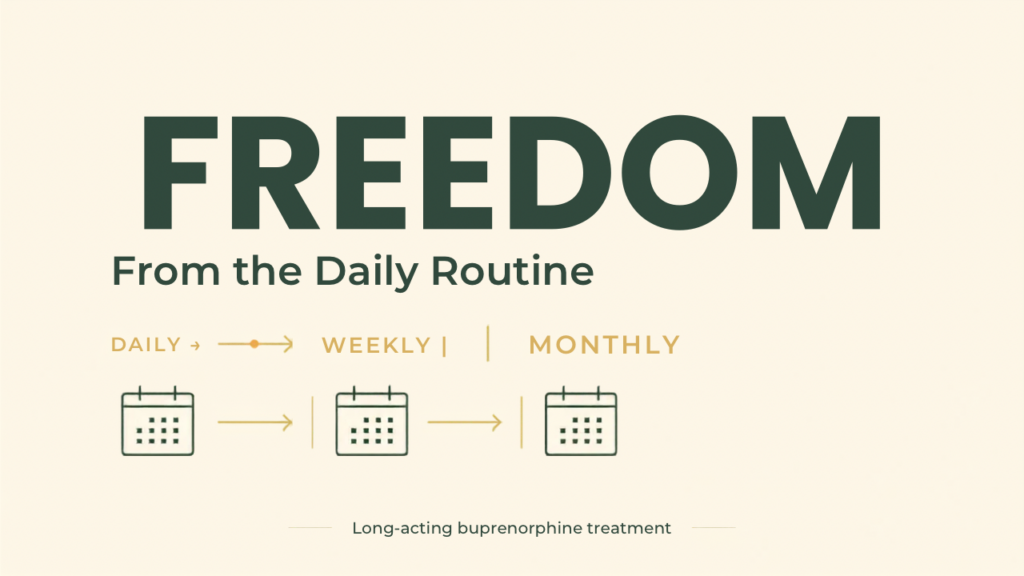 FREEDOM

From the Daily Routine

DAILY → WEEKLY | MONTHLY

Long-acting buprenorphine treatment